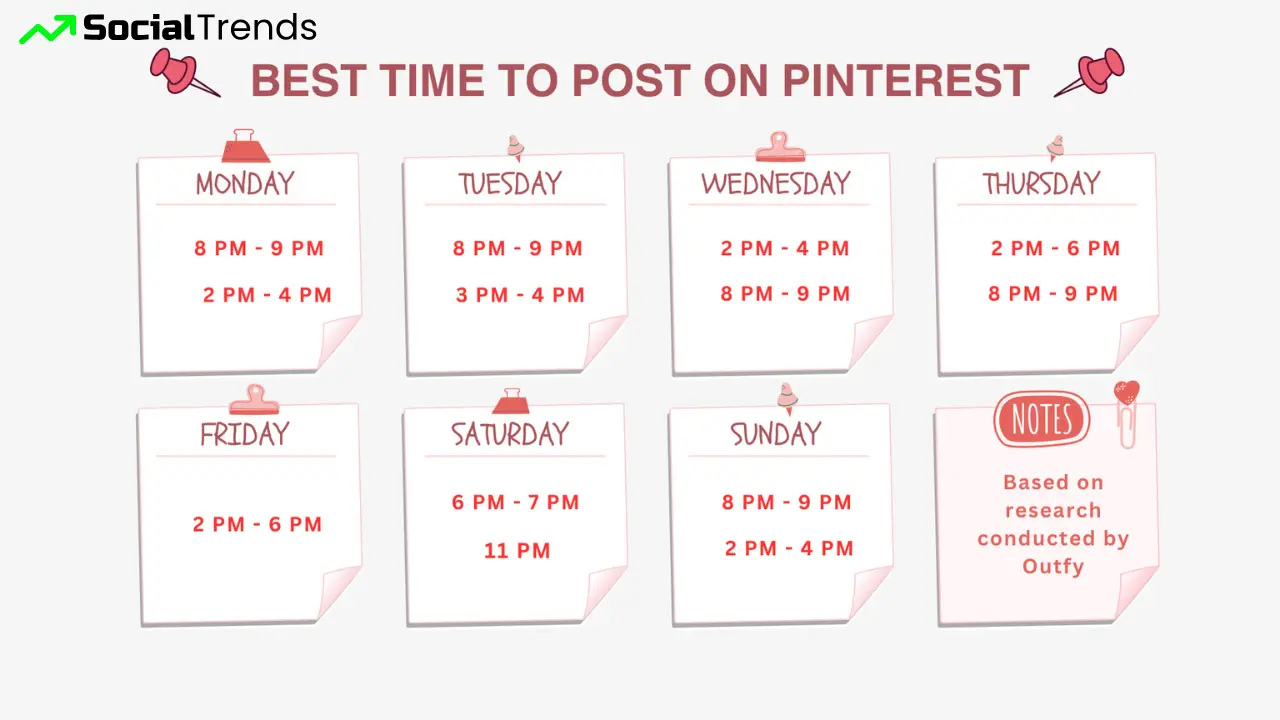 SocialTrends

BEST TIME TO POST ON PINTEREST

MONDAY
8 PM - 9 PM
2 PM - 4 PM

TUESDAY
8 PM - 9 PM
3 PM - 4 PM

WEDNESDAY
2 PM - 4 PM
8 PM - 9 PM

THURSDAY
2 PM - 6 PM
8 PM - 9 PM

FRIDAY
2 PM - 6 PM

SATURDAY
6 PM - 7 PM
11 PM

SUNDAY
8 PM - 9 PM
2 PM - 4 PM

NOTES
Based on research conducted by Outfy